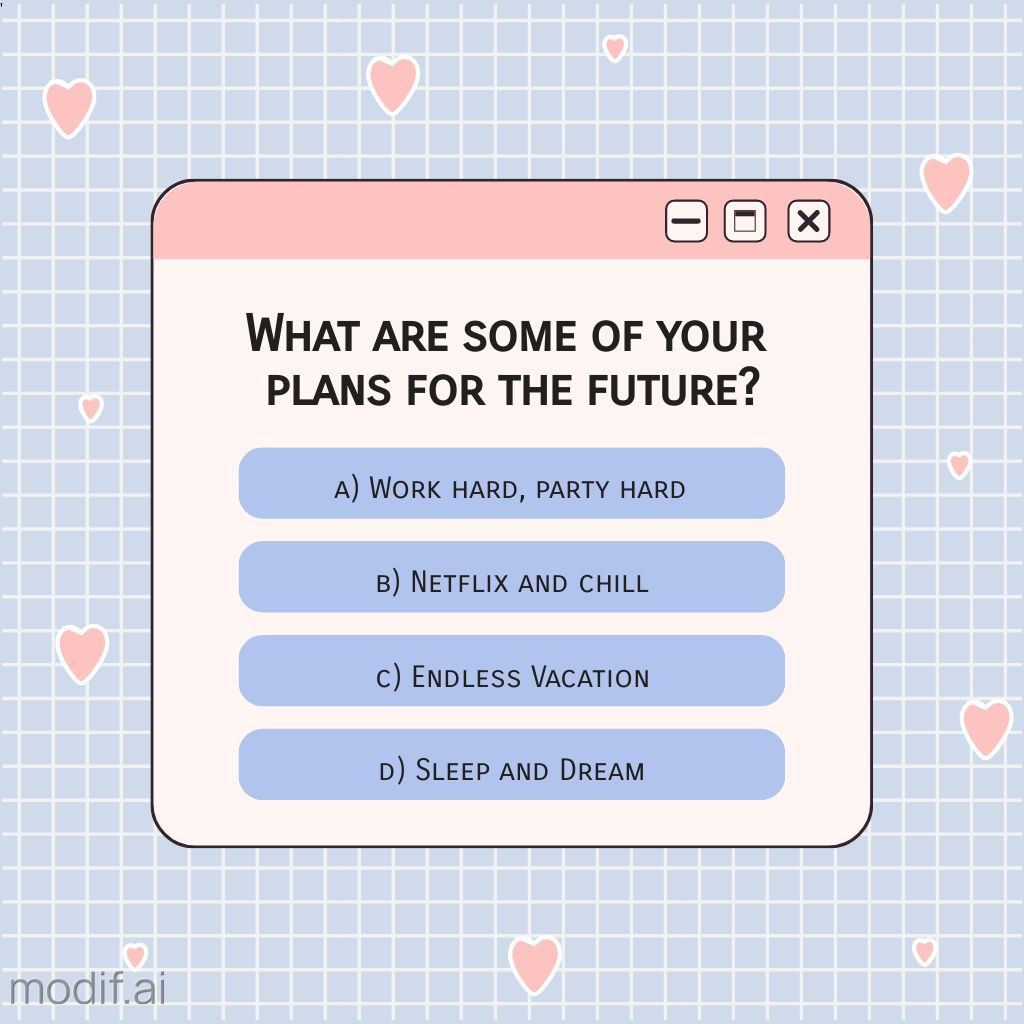 What are some of your plans for the future?

a) Work hard, party hard

b) Netflix and chill

c) Endless Vacation

d) Sleep and Dream

modif.ai